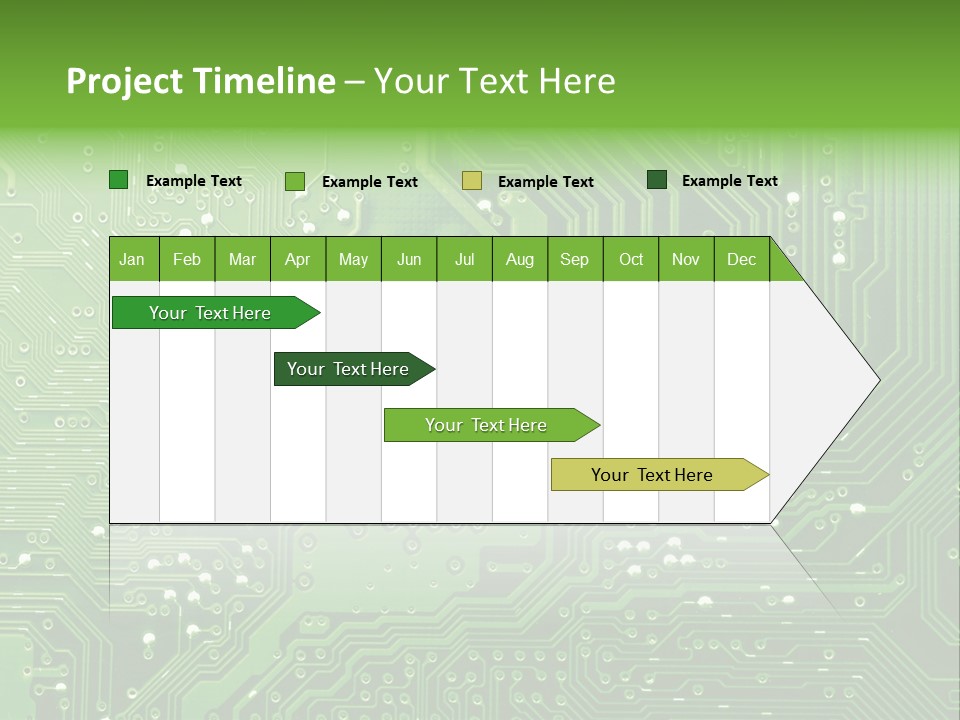 Project Timeline – Your Text Here

Example Text Example Text Example Text Example Text

| Jan | Feb | Mar | Apr | May | Jun | Jul | Aug | Sep | Oct | Nov | Dec |
|---|---|---|---|---|---|---|---|---|---|---|---|

Your Text Here

Your Text Here

Your Text Here

Your Text Here